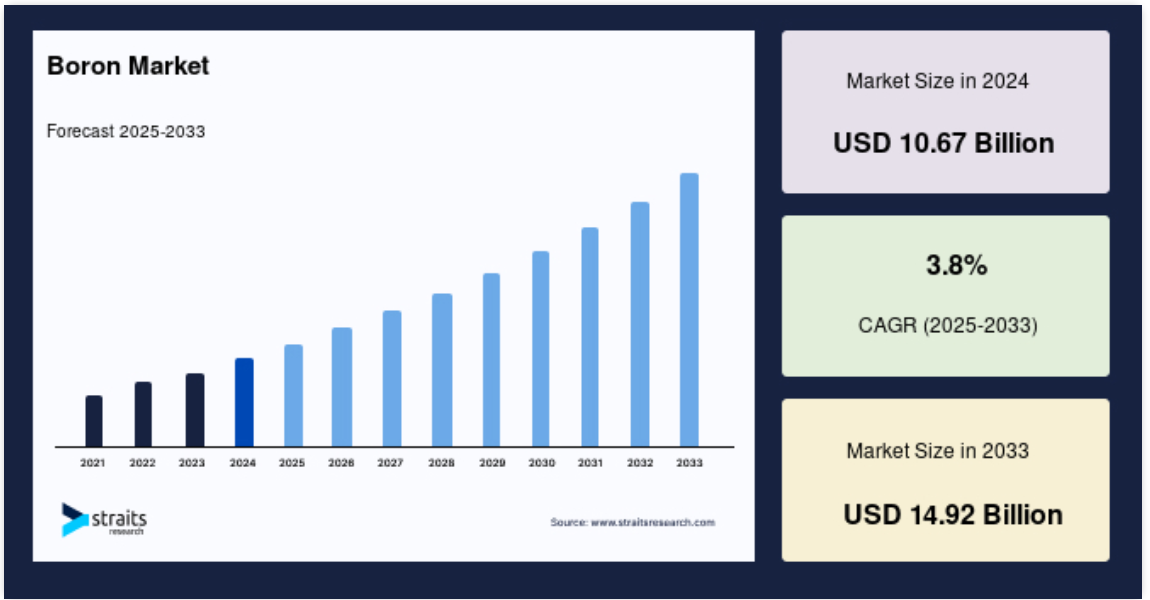 Boron Market

Forecast 2025-2033

2021 2022 2023 2024 2025 2026 2027 2028 2029 2030 2031 2032 2033

straits research

Source: www.straitsresearch.com

Market Size in 2024

USD 10.67 Billion

3.8%

CAGR (2025-2033)

Market Size in 2033

USD 14.92 Billion